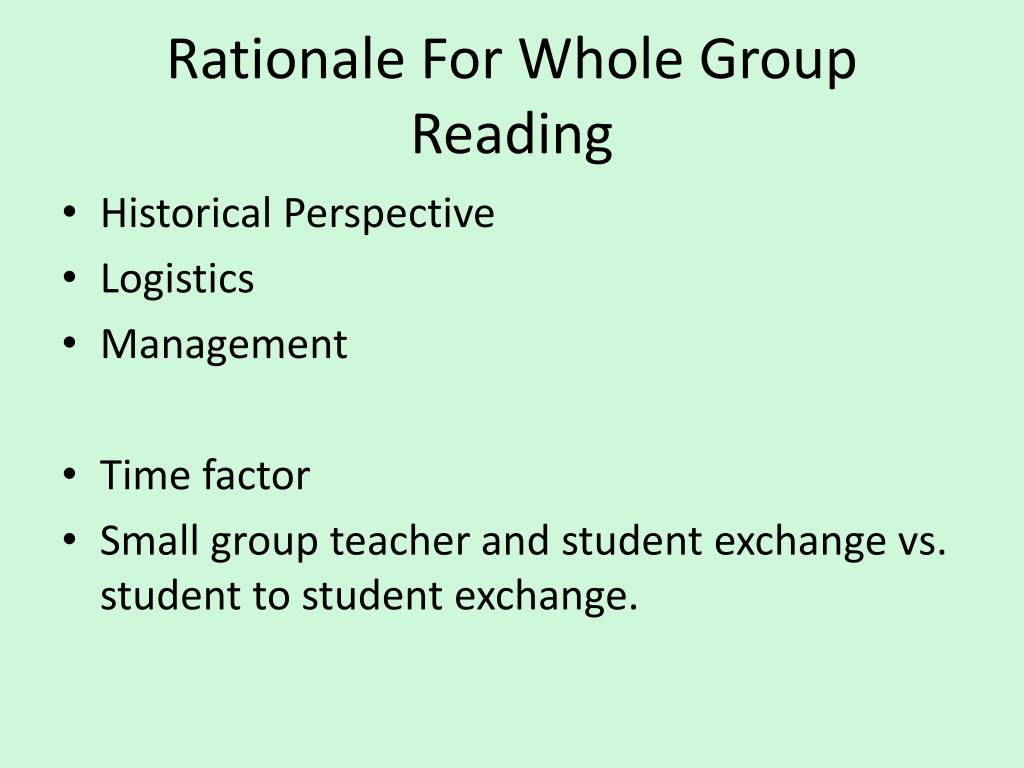 Rationale For Whole Group Reading

• Historical Perspective
• Logistics
• Management

• Time factor
• Small group teacher and student exchange vs. student to student exchange.